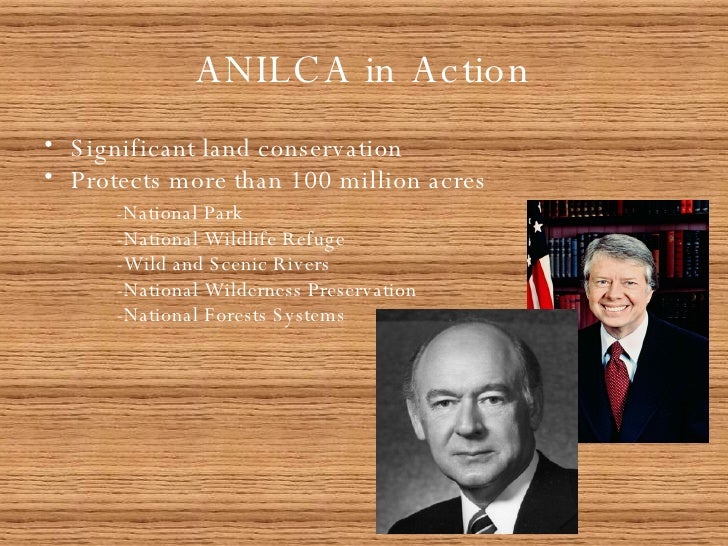 ANILCA in Action

• Significant land conservation
• Protects more than 100 million acres

-National Park
-National Wildlife Refuge
-Wild and Scenic Rivers
-National Wilderness Preservation
-National Forests Systems